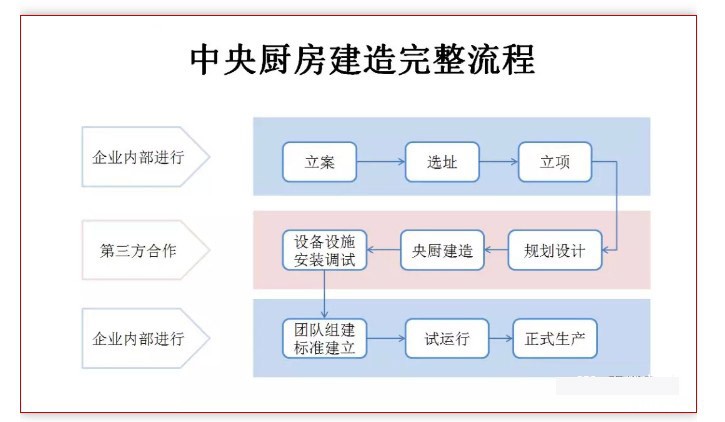 中央厨房建造完整流程

企业内部进行

立案

选址

立项

第三方合作

设备设施安装调试

央厨建造

规划设计

企业内部进行

团队组建标准建立

试运行

正式生产